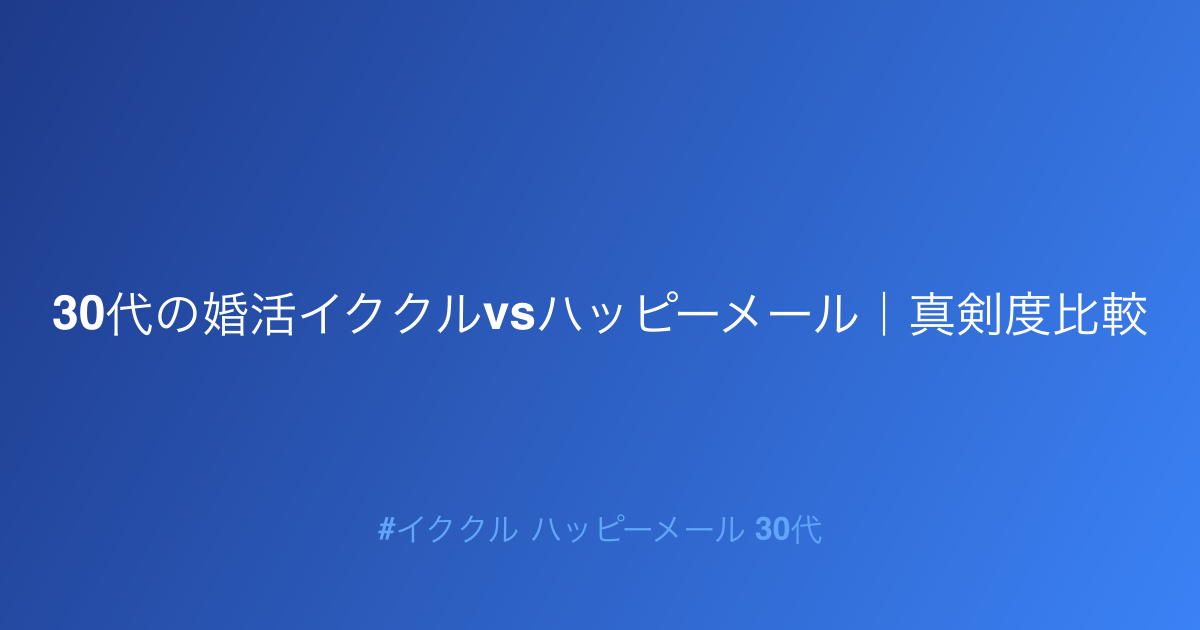 30代の婚活イククルvsハッピーメール｜真剣度比較

#イククル ハッピーメール 30代